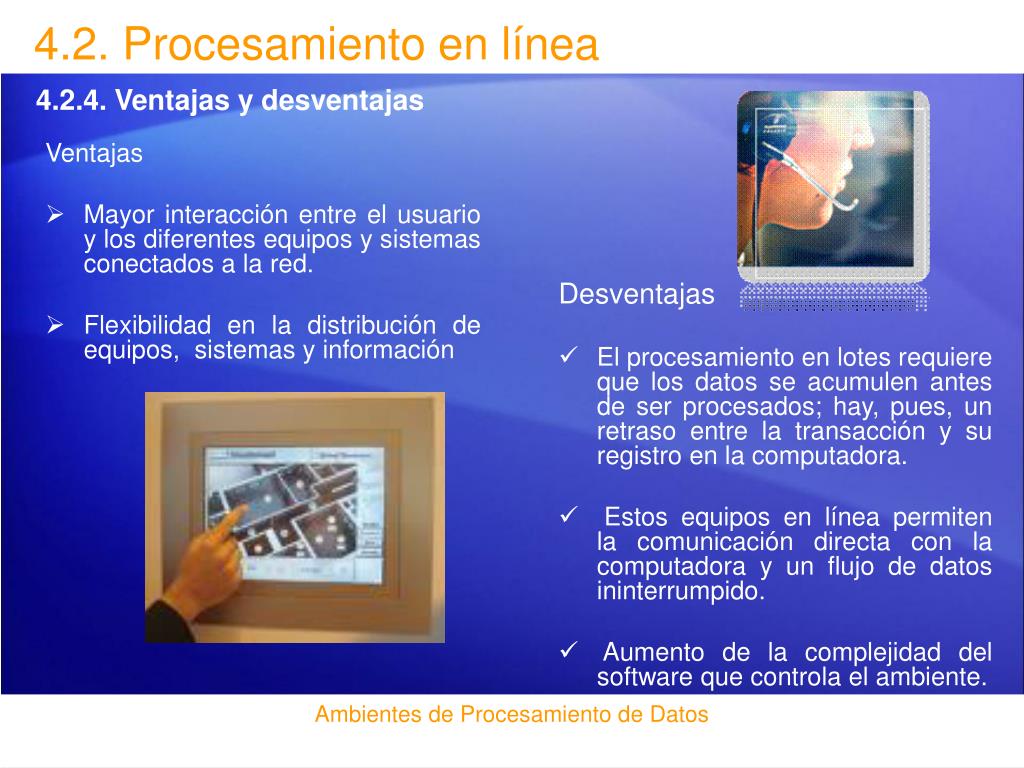 4.2. Procesamiento en línea

4.2.4. Ventajas y desventajas

Ventajas

➢ Mayor interacción entre el usuario y los diferentes equipos y sistemas conectados a la red.

➢ Flexibilidad en la distribución de equipos, sistemas y información

Desventajas

✓ El procesamiento en lotes requiere que los datos se acumulen antes de ser procesados; hay, pues, un retraso entre la transacción y su registro en la computadora.

✓ Estos equipos en línea permiten la comunicación directa con la computadora y un flujo de datos ininterrumpido.

✓ Aumento de la complejidad del software que controla el ambiente.

Ambientes de Procesamiento de Datos